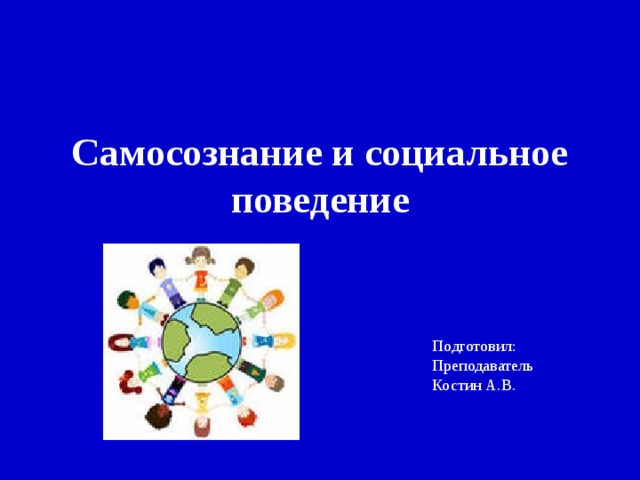 Самосознание и социальное поведение

Подготовил:
Преподаватель
Костин А.В.